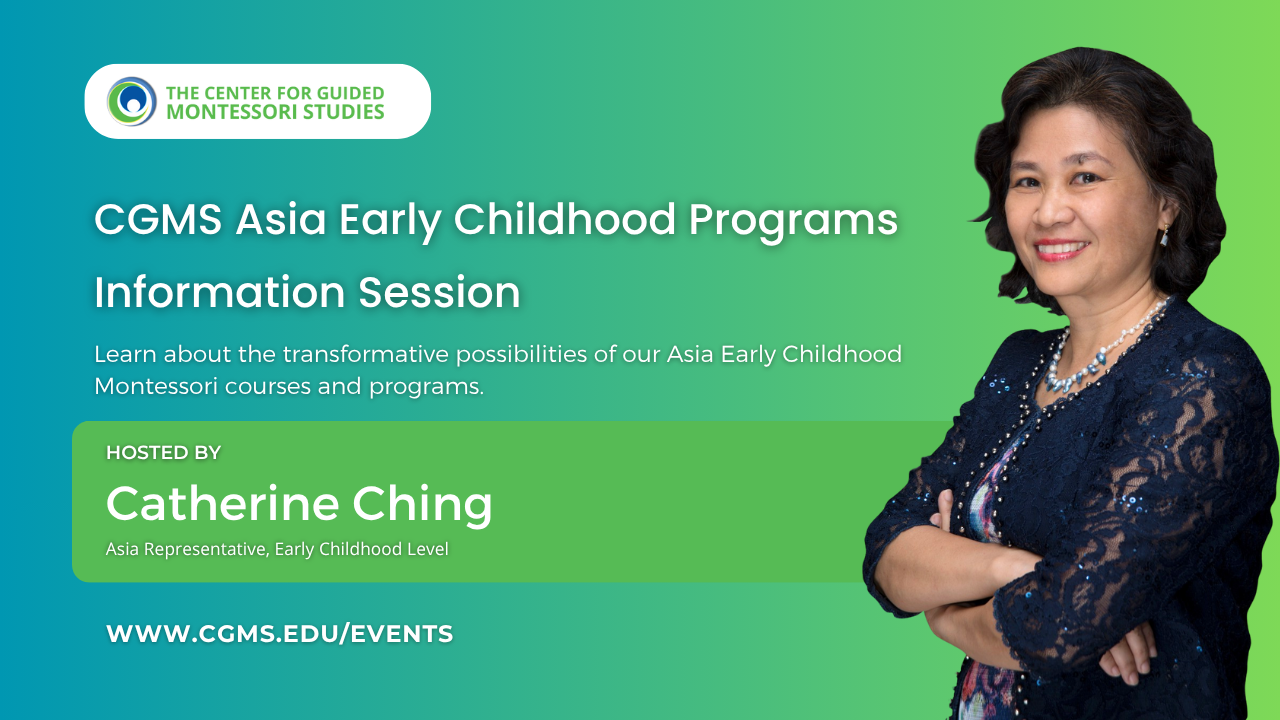 THE CENTER FOR GUIDED MONTESSORI STUDIES

CGMS Asia Early Childhood Programs Information Session

Learn about the transformative possibilities of our Asia Early Childhood Montessori courses and programs.

HOSTED BY

Catherine Ching

Asia Representative, Early Childhood Level

WWW.CGMS.EDU/EVENTS